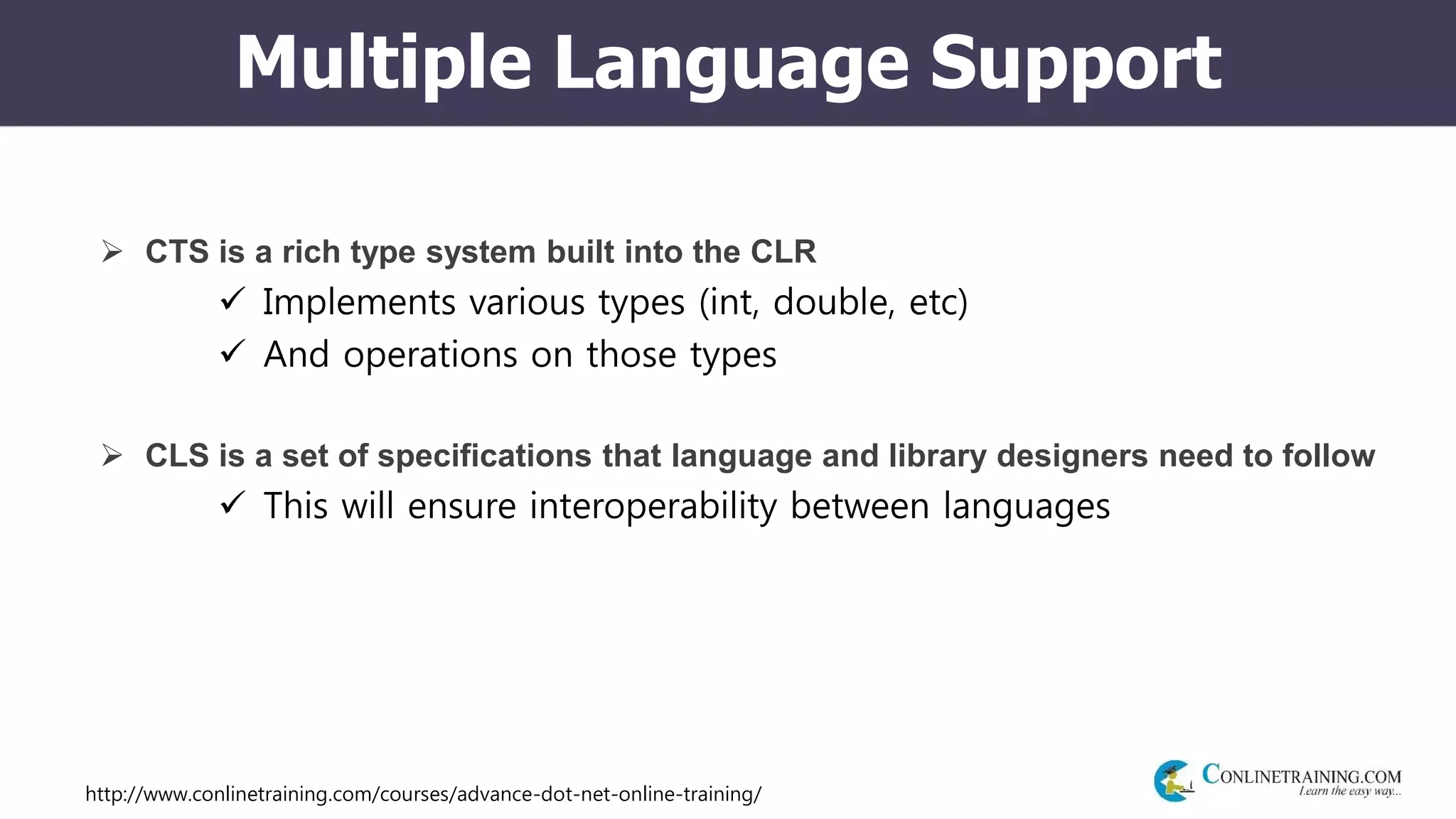 Multiple Language Support

➢ CTS is a rich type system built into the CLR
✓ Implements various types (int, double, etc)
✓ And operations on those types

➢ CLS is a set of specifications that language and library designers need to follow
✓ This will ensure interoperability between languages

http://www.conlinetraining.com/courses/advance-dot-net-online-training/

CONLINETRAINING.COM
Learn the easy way...